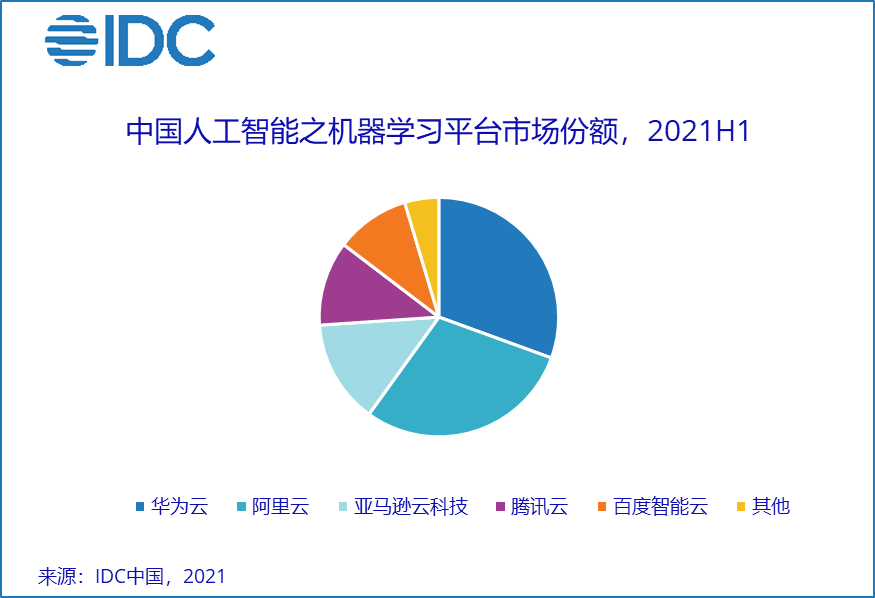 IDC

中国人工智能之机器学习平台市场份额，2021H1

华为云 阿里云 亚马逊云科技 腾讯云 百度智能云 其他

来源：IDC中国，2021